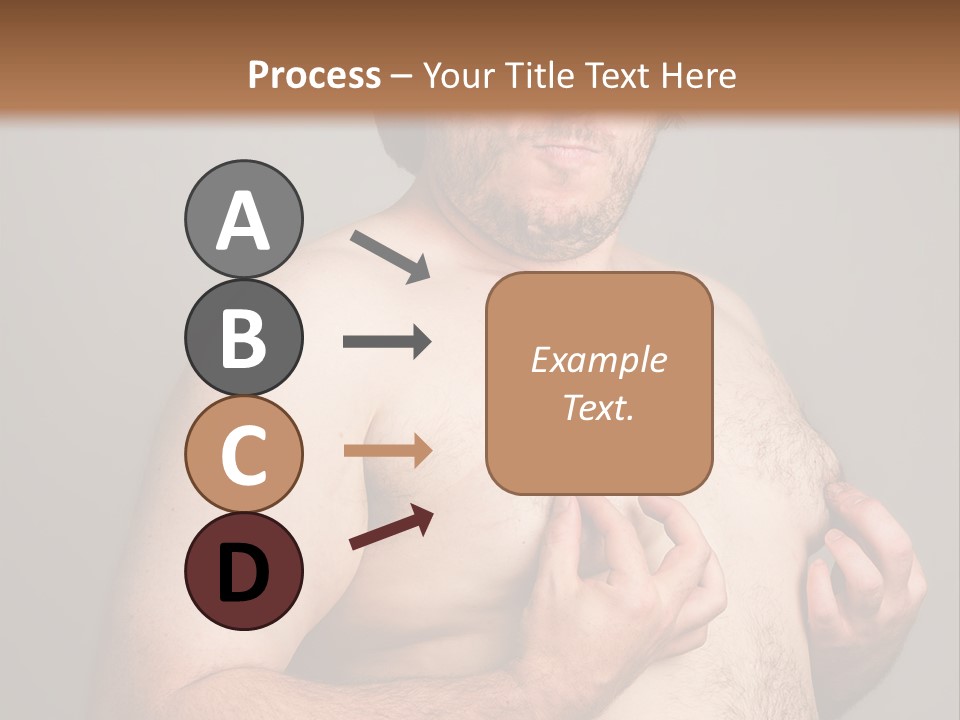 Process – Your Title Text Here

A

B

C

D

Example Text.